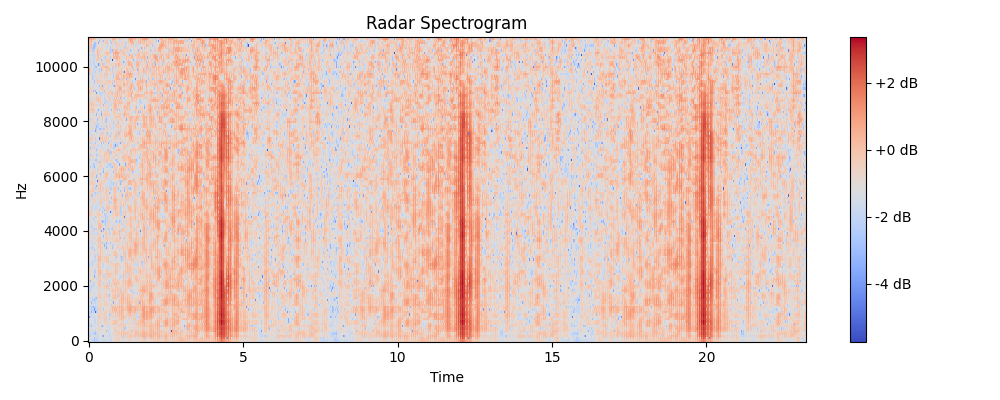 Radar Spectrogram

Hz

10000
8000
6000
4000
2000
0

0
5
10
15
20

Time

+2 dB
+0 dB
-2 dB
-4 dB